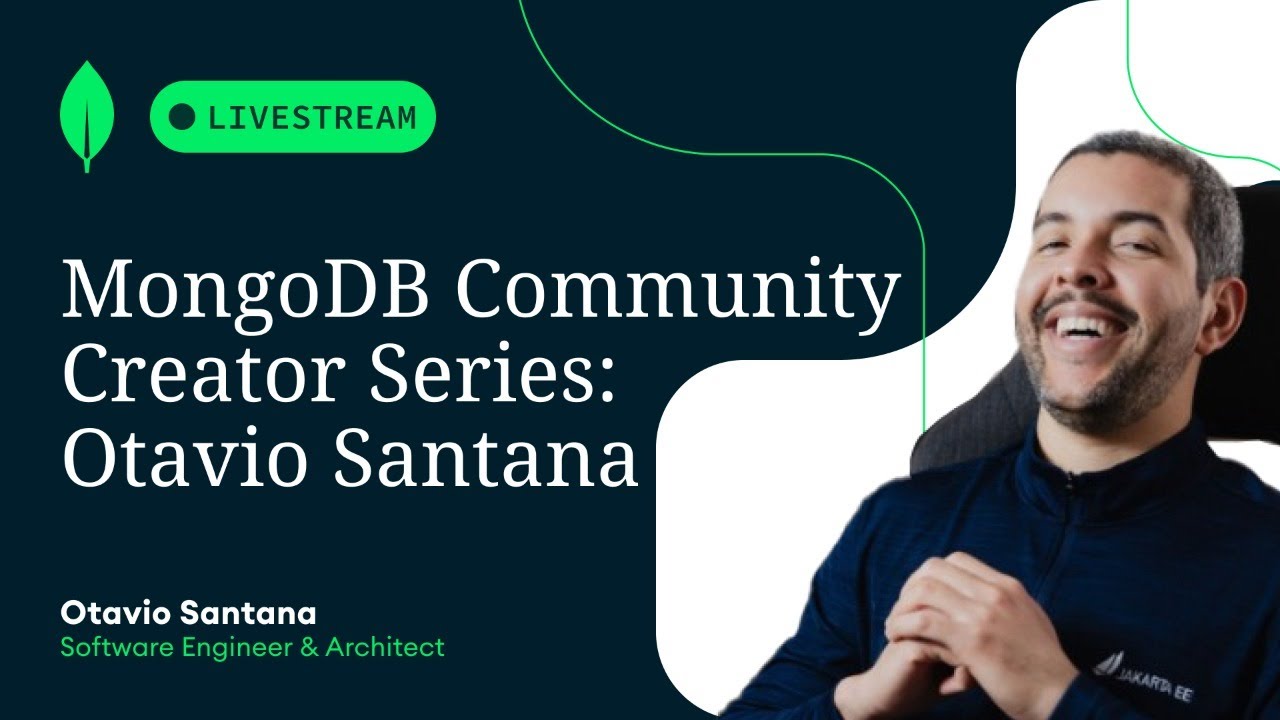 LIVESTREAM

MongoDB Community Creator Series: Otavio Santana

Otavio Santana
Software Engineer & Architect

JAKARTA EE